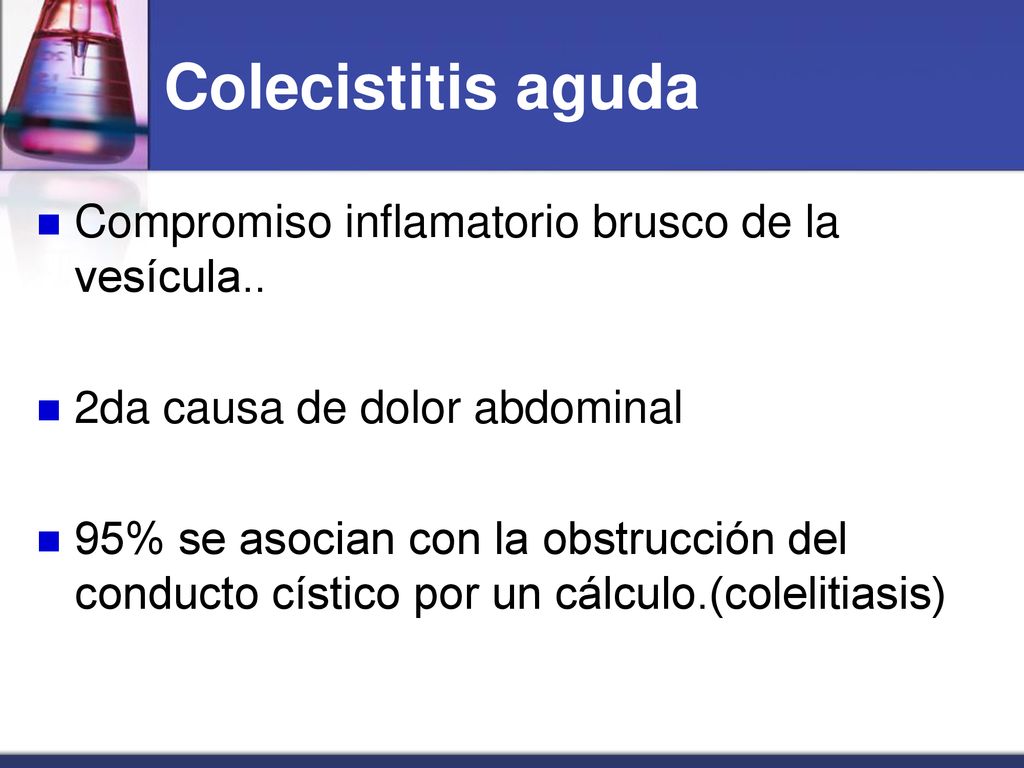 Colecistitis aguda

Compromiso inflamatorio brusco de la vesícula..

2da causa de dolor abdominal

95% se asocian con la obstrucción del conducto cístico por un cálculo.(colelitiasis)